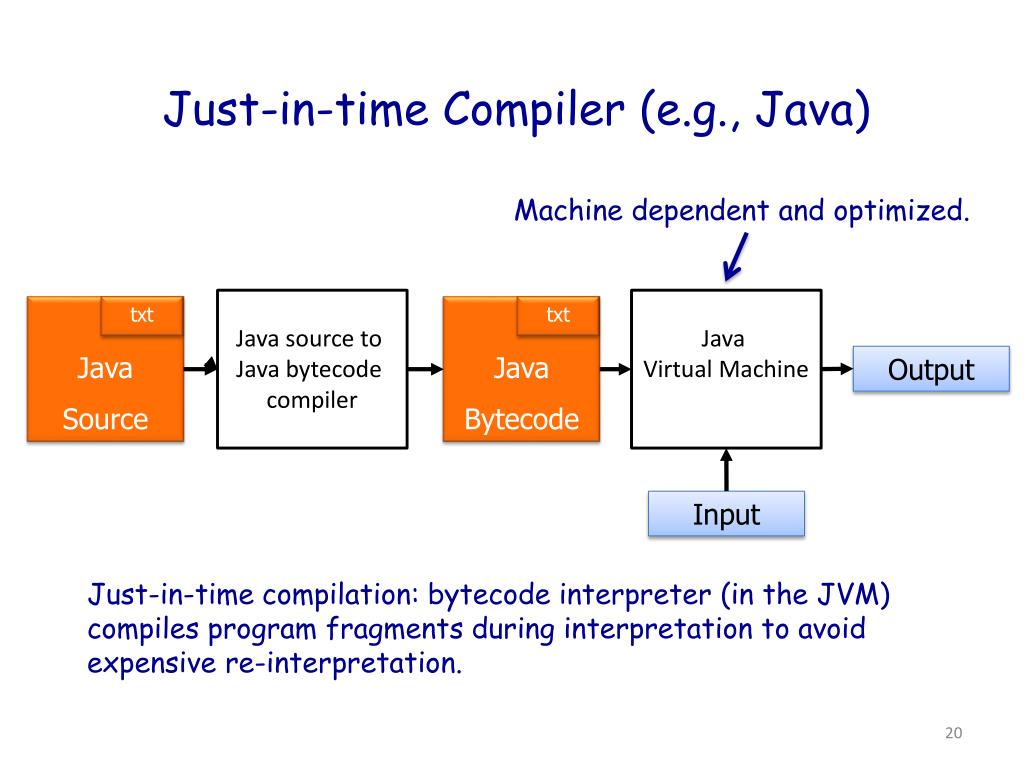 Just-in-time Compiler (e.g., Java)

Machine dependent and optimized.

txt
Java
Source

Java source to Java bytecode compiler

txt
Java
Bytecode

Java
Virtual Machine

Output

Input

Just-in-time compilation: bytecode interpreter (in the JVM) compiles program fragments during interpretation to avoid expensive re-interpretation.

20